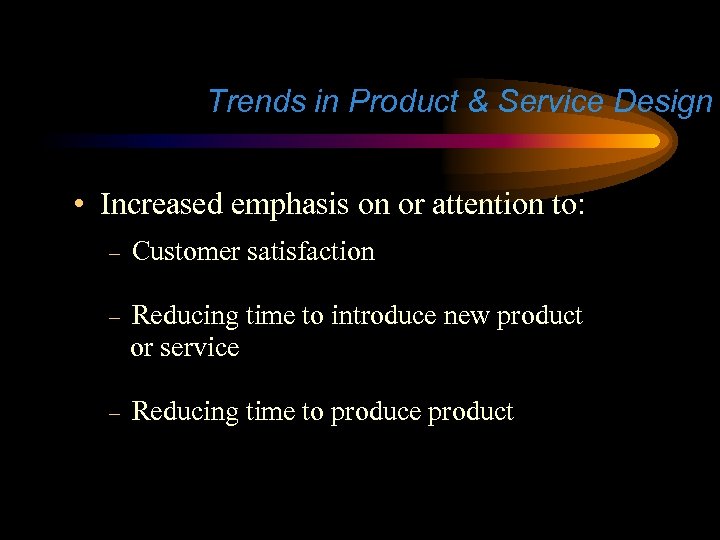 Trends in Product & Service Design

• Increased emphasis on or attention to:

– Customer satisfaction

– Reducing time to introduce new product or service

– Reducing time to produce product